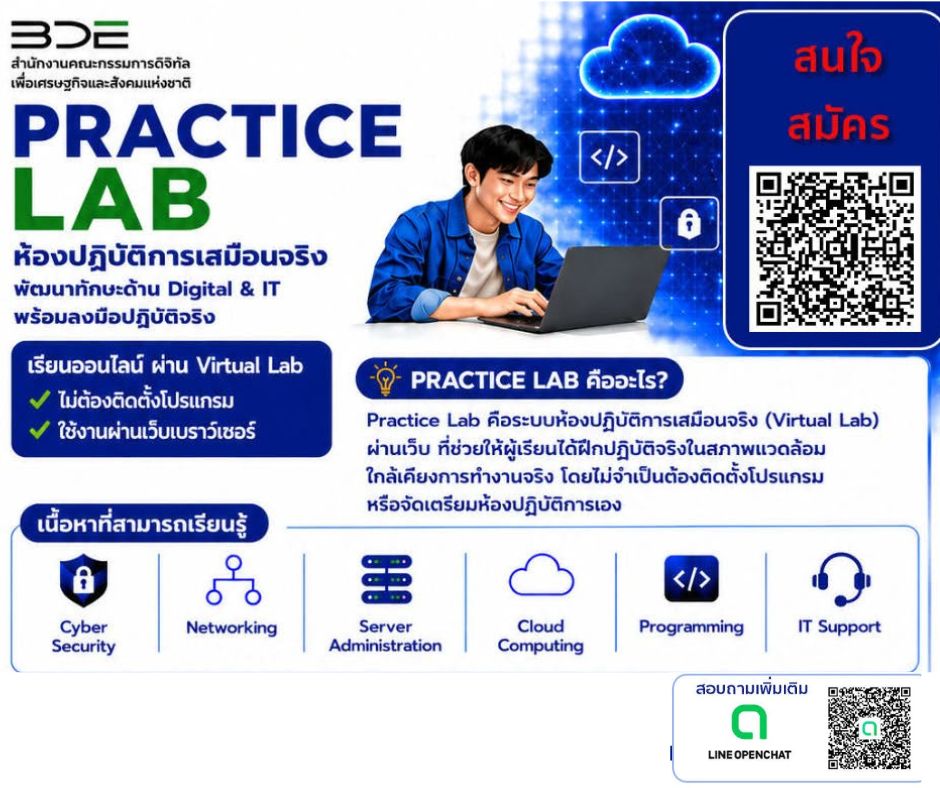 BDE
สำนักงานคณะกรรมการดิจิทัลเพื่อเศรษฐกิจและสังคมแห่งชาติ

PRACTICE LAB

ห้องปฏิบัติการเสมือนจริง
พัฒนาทักษะด้าน Digital & IT
พร้อมลงมือปฏิบัติจริง

</>

สนใจ
สมัคร

เรียนออนไลน์ ผ่าน Virtual Lab
✓ ไม่ต้องติดตั้งโปรแกรม
✓ ใช้งานผ่านเว็บเบราว์เซอร์

PRACTICE LAB คืออะไร?

Practice Lab คือระบบห้องปฏิบัติการเสมือนจริง (Virtual Lab) ผ่านเว็บ ที่ช่วยให้ผู้เรียนได้ฝึกปฏิบัติจริงในสภาพแวดล้อมใกล้เคียงการทำงานจริง โดยไม่จำเป็นต้องติดตั้งโปรแกรมหรือจัดเตรียมห้องปฏิบัติการเอง

เนื้อหาที่สามารถเรียนรู้

Cyber Security
Networking
Server Administration
Cloud Computing
</>
Programming
IT Support

สอบถามเพิ่มเติม
LINE OPENCHAT